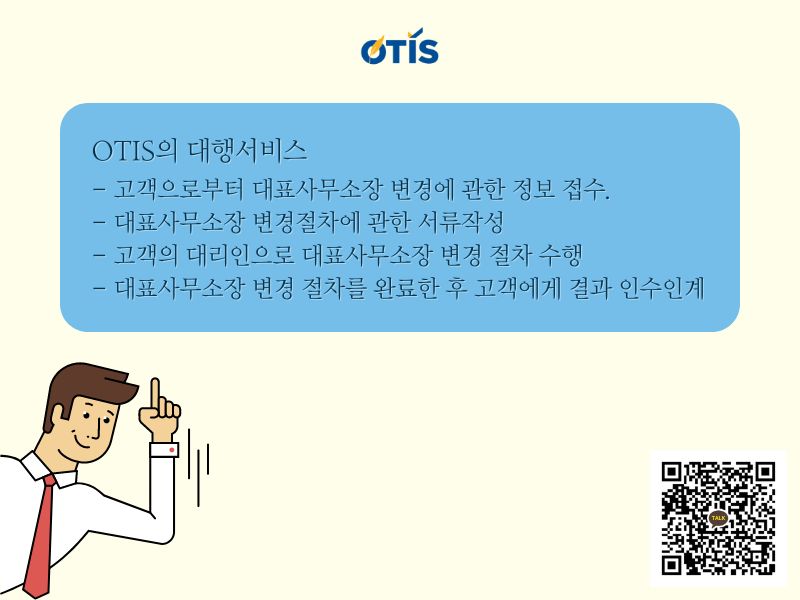 OTIS

OTIS의 대행서비스
- 고객으로부터 대표사무소장 변경에 관한 정보 접수.
- 대표사무소장 변경절차에 관한 서류작성
- 고객의 대리인으로 대표사무소장 변경 절차 수행
- 대표사무소장 변경 절차를 완료한 후 고객에게 결과 인수인계

TALK